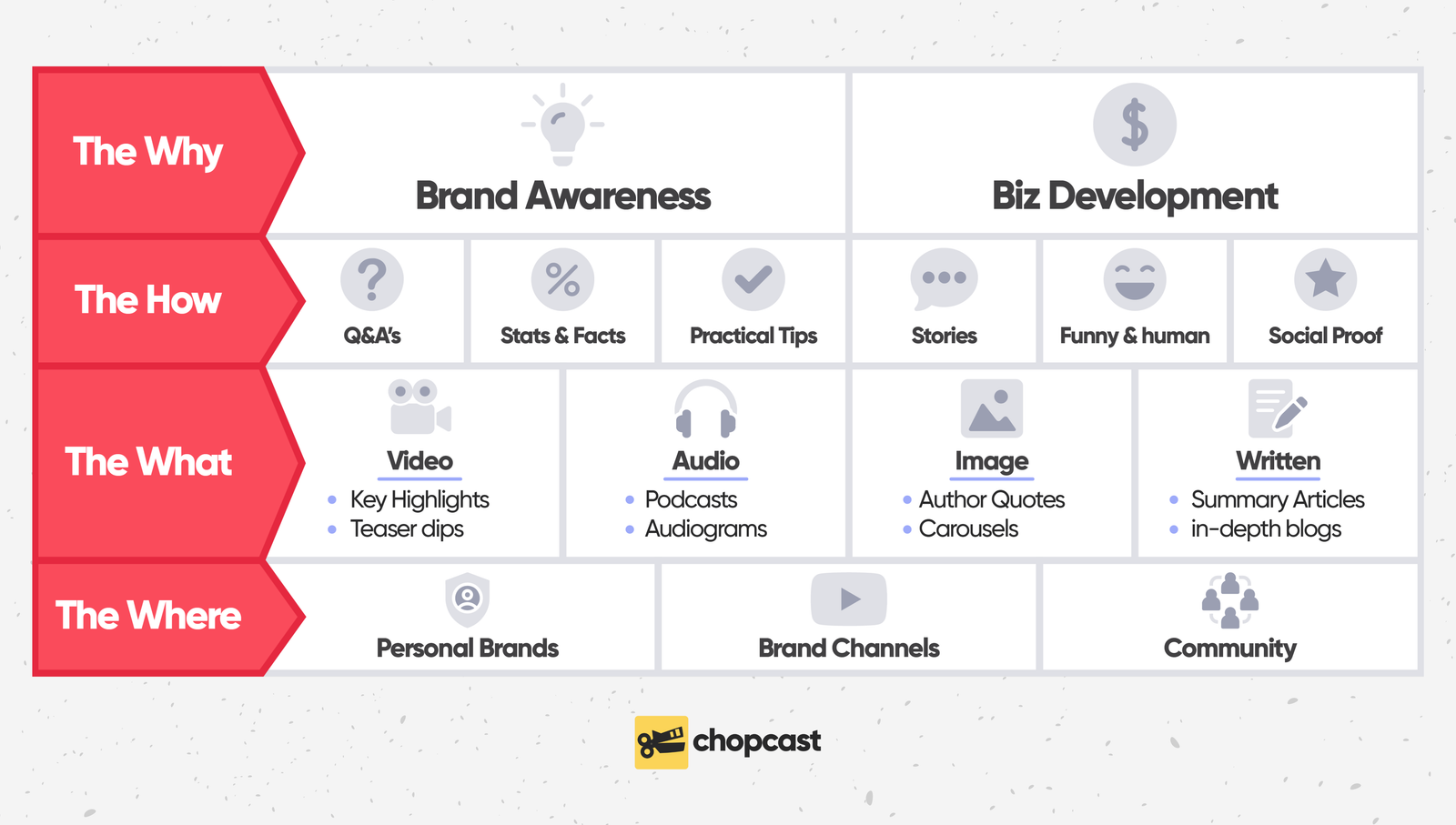 The Why

Brand Awareness

Biz Development

The How

Q&A's

Stats & Facts

Practical Tips

Stories

Funny & human

Social Proof

The What

Video
- Key Highlights
- Teaser clips

Audio
- Podcasts
- Audiograms

Image
- Author Quotes
- Carousels

Written
- Summary Articles
- in-depth blogs

The Where

Personal Brands

Brand Channels

Community

chopcast